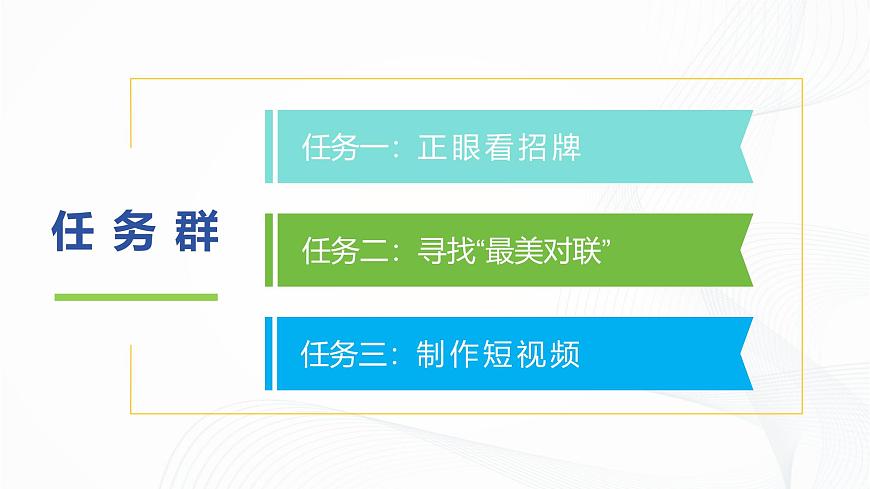 任务群

任务一：正眼看招牌

任务二：寻找“最美对联”

任务三：制作短视频